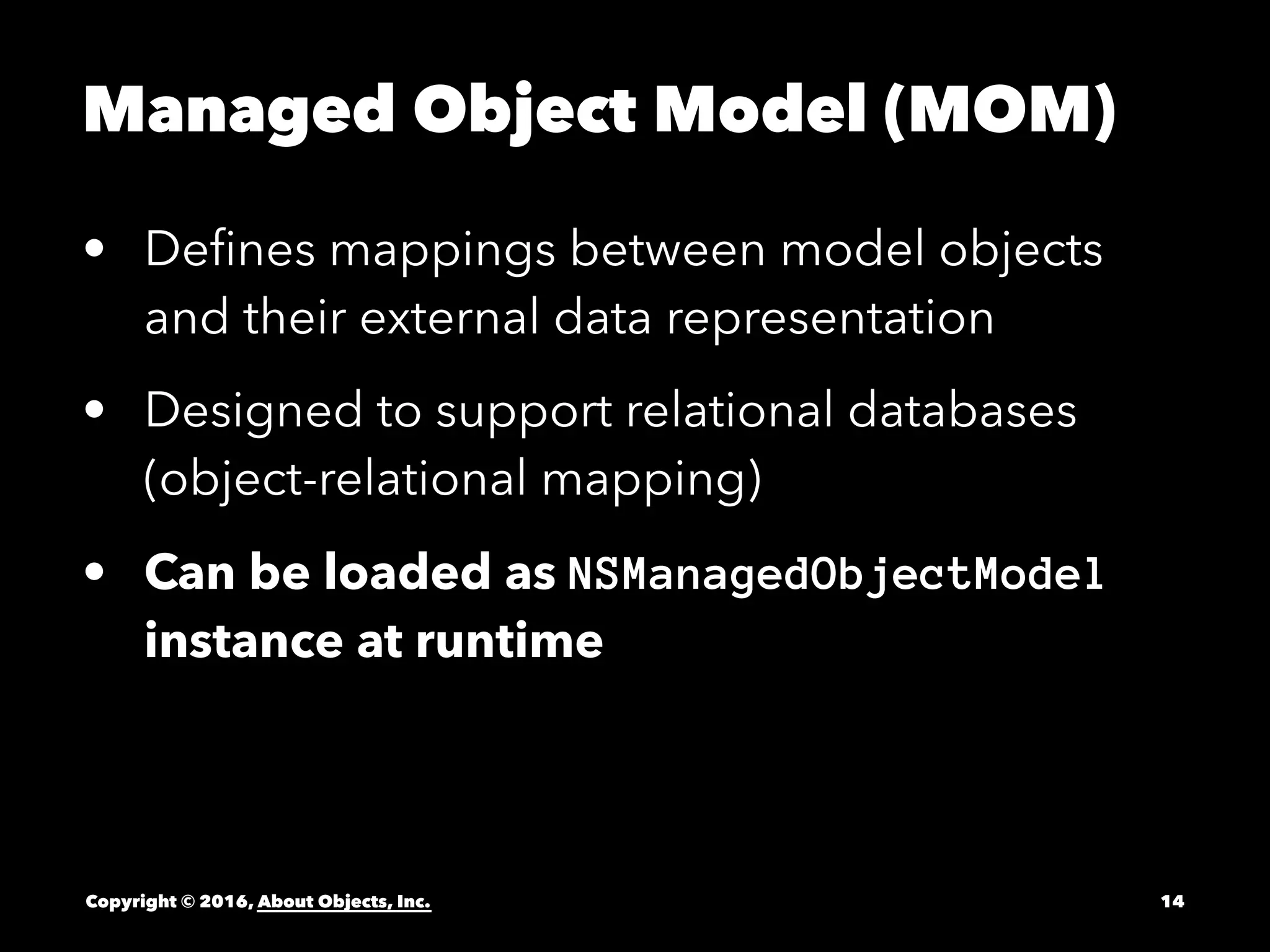 Managed Object Model (MOM)

• Defines mappings between model objects and their external data representation

• Designed to support relational databases (object-relational mapping)

• Can be loaded as NSManagedObjectModel instance at runtime

Copyright © 2016, About Objects, Inc.

14